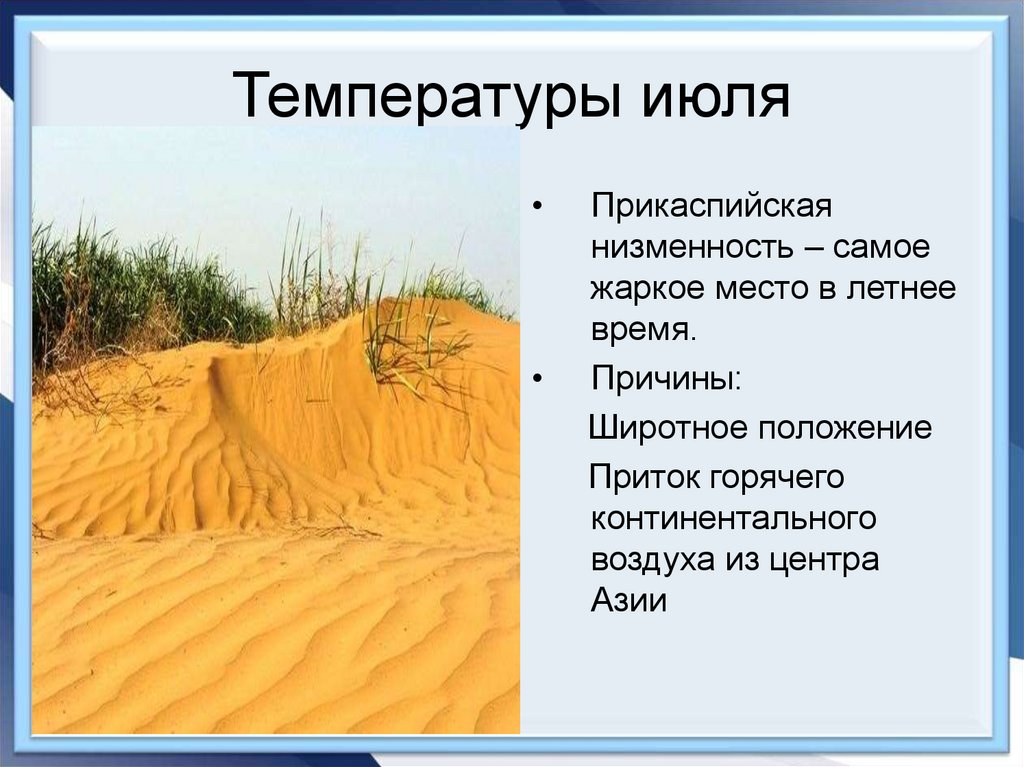 Температуры июля

• Прикаспийская низменность – самое жаркое место в летнее время.

• Причины:

Широтное положение

Приток горячего континентального воздуха из центра Азии